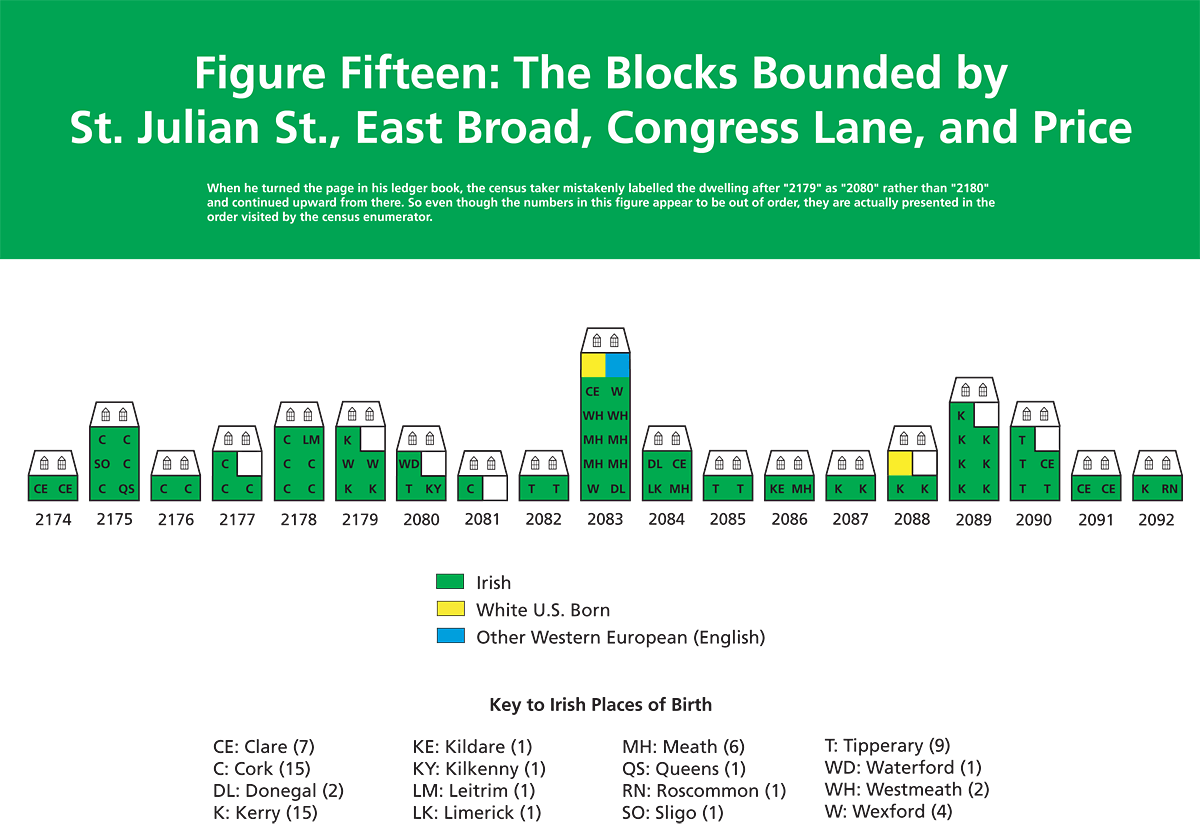 Figure Fifteen: The Blocks Bounded by St. Julian St., East Broad, Congress Lane, and Price

When he turned the page in his ledger book, the census taker mistakenly labelled the dwelling after "2179" as "2080" rather than "2180" and continued upward from there. So even though the numbers in this figure appear to be out of order, they are actually presented in the order visited by the census enumerator.

CE CE
2174

C C
SO C
C QS
2175

C C
2176

C
C C
2177

C LM
C C
C C
2178

K
W W
K K
2179

WD
T KY
2080

C
2081

T T
2082

CE W
WH WH
MH MH
MH MH
W DL
2083

DL CE
LK MH
2084

T T
2085

KE MH
2086

K K
2087

K K
2088

K
K K
K K
K K
2089

T
T CE
T T
2090

CE CE
2091

K RN
2092

Irish
White U.S. Born
Other Western European (English)

Key to Irish Places of Birth

CE: Clare (7)
C: Cork (15)
DL: Donegal (2)
K: Kerry (15)

KE: Kildare (1)
KY: Kilkenny (1)
LM: Leitrim (1)
LK: Limerick (1)

MH: Meath (6)
QS: Queens (1)
RN: Roscommon (1)
SO: Sligo (1)

T: Tipperary (9)
WD: Waterford (1)
WH: Westmeath (2)
W: Wexford (4)